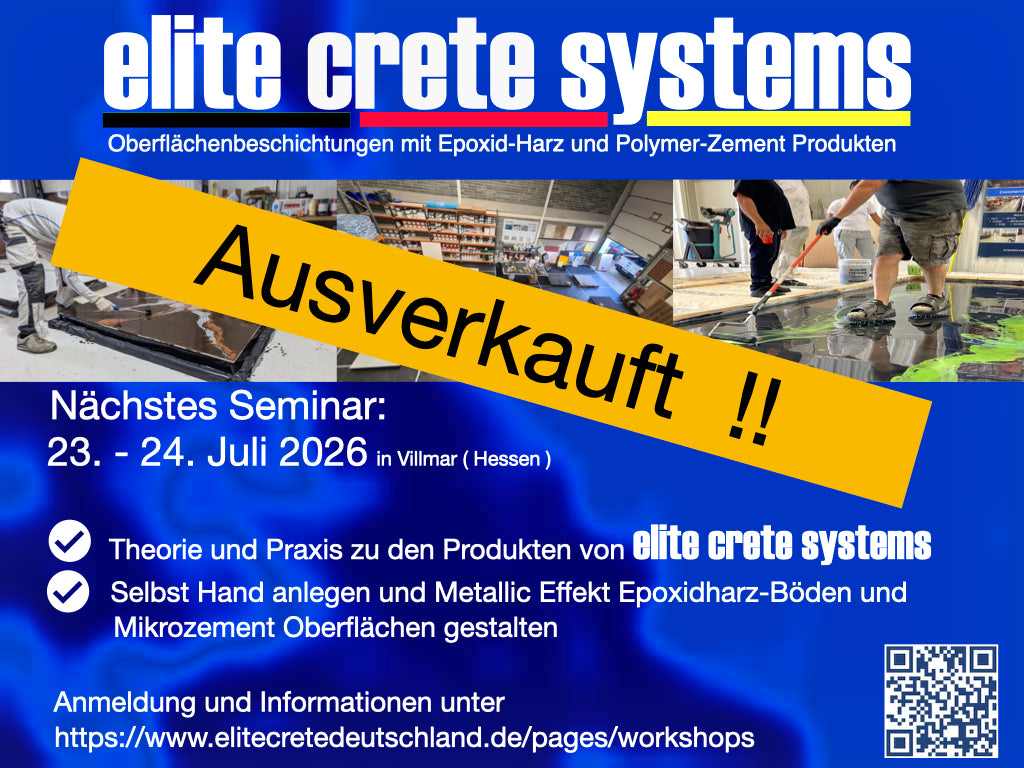 elite crete systems

Oberflächenbeschichtungen mit Epoxid-Harz und Polymer-Zement Produkten

Ausverkauft !!

Nächstes Seminar:
23. - 24. Juli 2026 in Villmar ( Hessen )

Theorie und Praxis zu den Produkten von elite crete systems

Selbst Hand anlegen und Metallic Effekt Epoxidharz-Böden und Mikrozement Oberflächen gestalten

Anmeldung und Informationen unter
https://www.elitecretedeutschland.de/pages/workshops